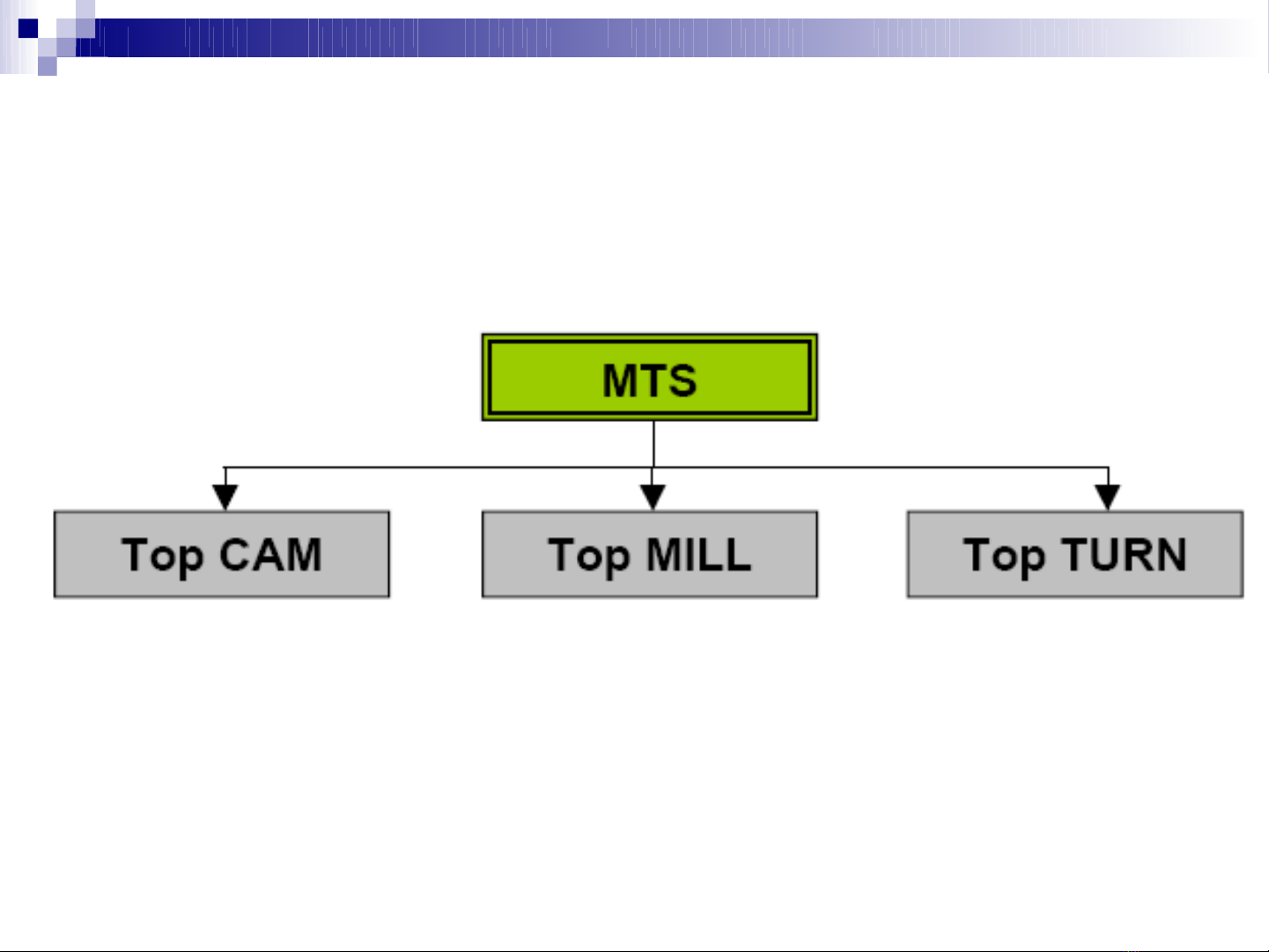 MTS

Top CAM

Top MILL

Top TURN